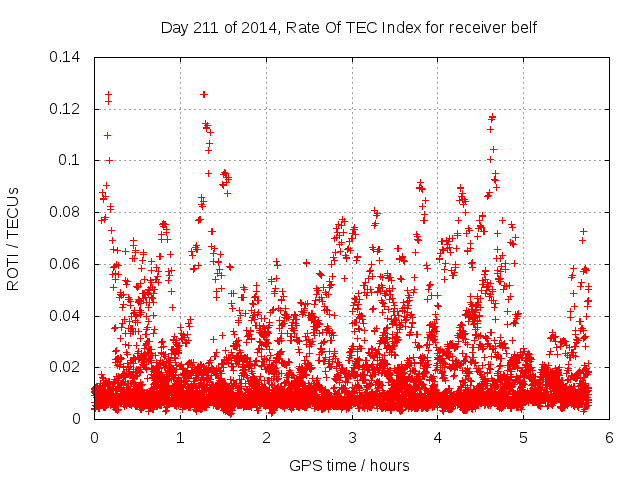 Day 211 of 2014, Rate Of TEC Index for receiver belf

ROTI / TECUs

0.14
0.12
0.1
0.08
0.06
0.04
0.02
0

0 1 2 3 4 5 6

GPS time / hours